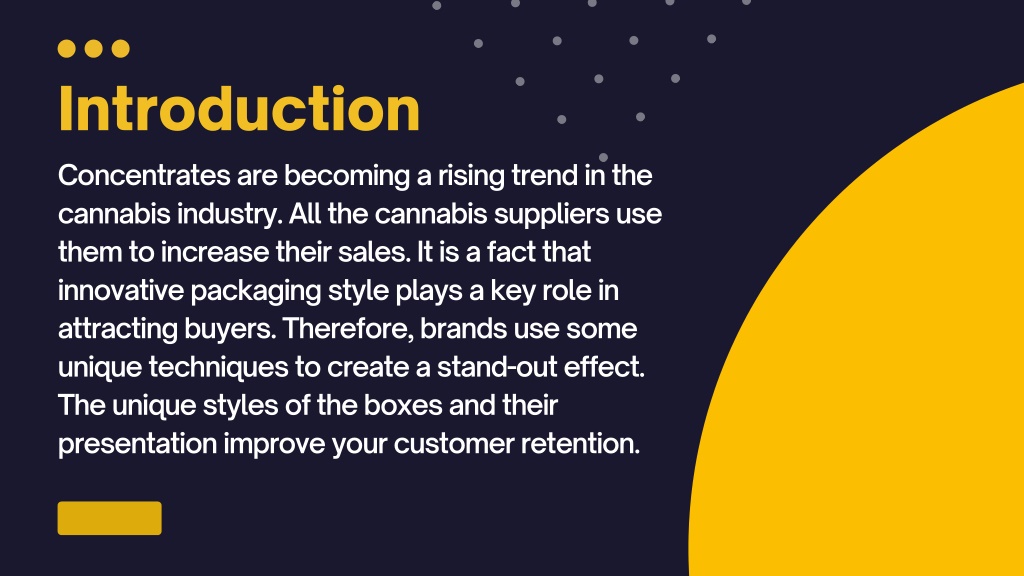 Introduction

Concentrates are becoming a rising trend in the cannabis industry. All the cannabis suppliers use them to increase their sales. It is a fact that innovative packaging style plays a key role in attracting buyers. Therefore, brands use some unique techniques to create a stand-out effect. The unique styles of the boxes and their presentation improve your customer retention.